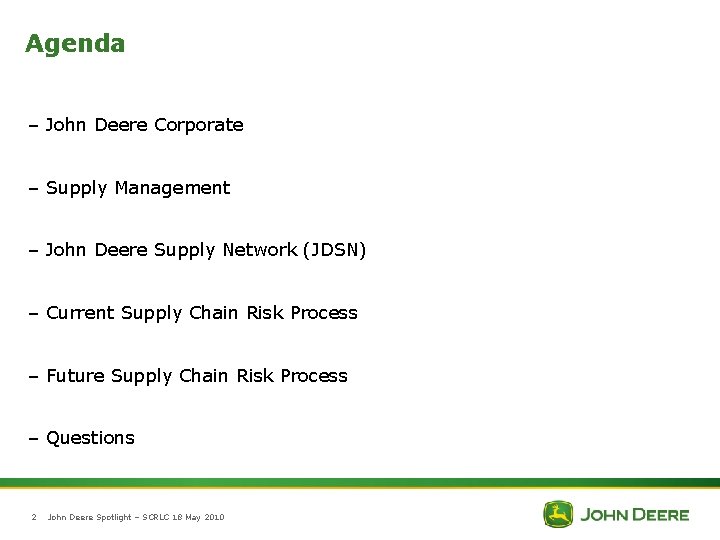 Agenda

– John Deere Corporate

– Supply Management

– John Deere Supply Network (JDSN)

– Current Supply Chain Risk Process

– Future Supply Chain Risk Process

– Questions

2 John Deere Spotlight – SCRLC 18 May 2010

JOHN DEERE